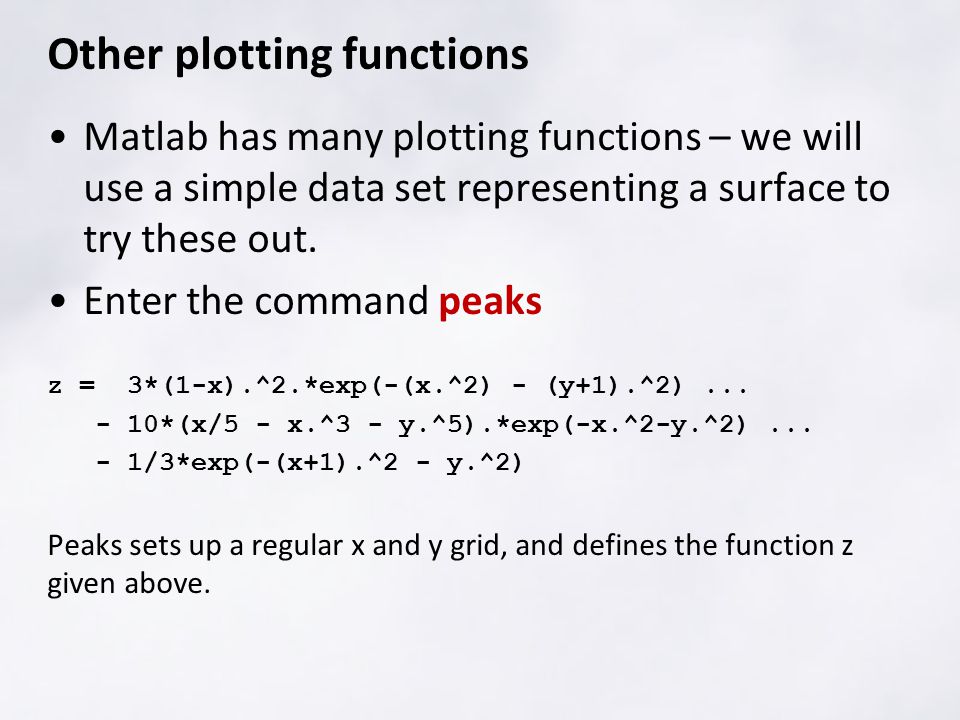 Other plotting functions

• Matlab has many plotting functions – we will use a simple data set representing a surface to try these out.

• Enter the command peaks

z =  3*(1-x).^2.*exp(-(x.^2) - (y+1).^2) ...
   - 10*(x/5 - x.^3 - y.^5).*exp(-x.^2-y.^2) ...
   - 1/3*exp(-(x+1).^2 - y.^2)

Peaks sets up a regular x and y grid, and defines the function z given above.